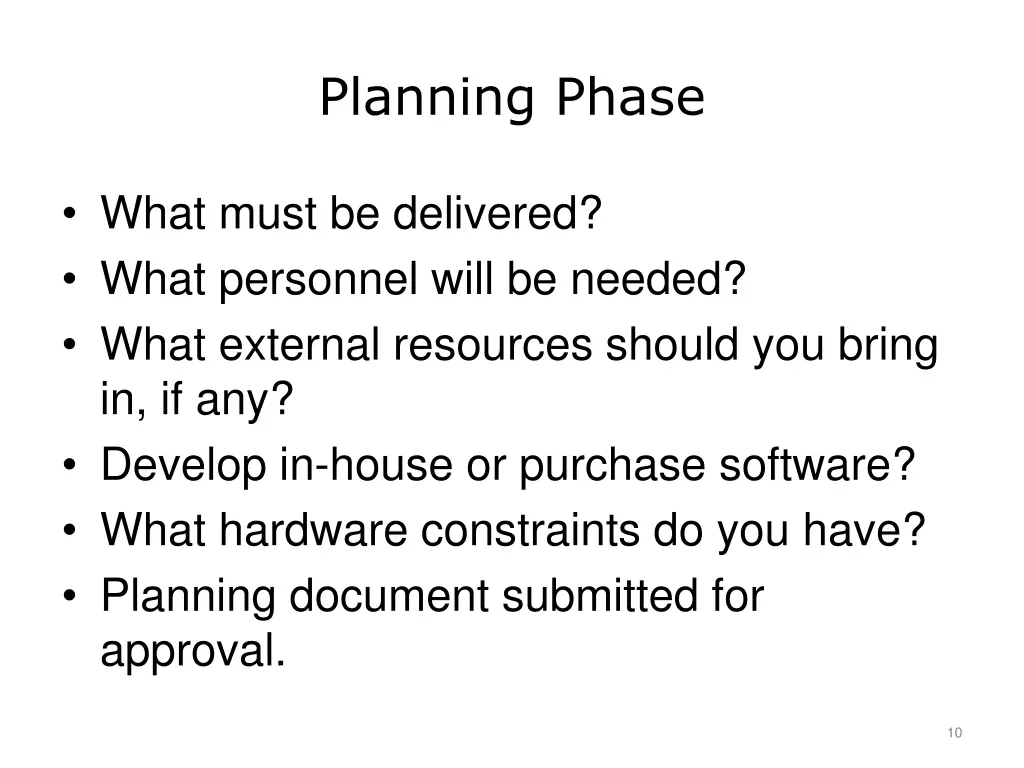 Planning Phase

• What must be delivered?
• What personnel will be needed?
• What external resources should you bring in, if any?
• Develop in-house or purchase software?
• What hardware constraints do you have?
• Planning document submitted for approval.

10